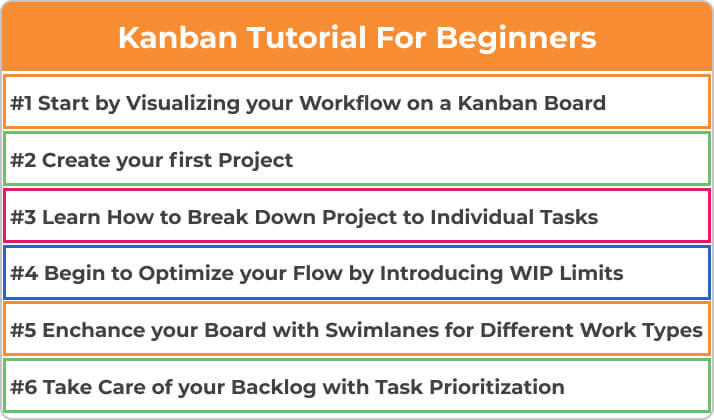 Kanban Tutorial For Beginners

#1 Start by Visualizing your Workflow on a Kanban Board

#2 Create your first Project

#3 Learn How to Break Down Project to Individual Tasks

#4 Begin to Optimize your Flow by Introducing WIP Limits

#5 Enchance your Board with Swimlanes for Different Work Types

#6 Take Care of your Backlog with Task Prioritization